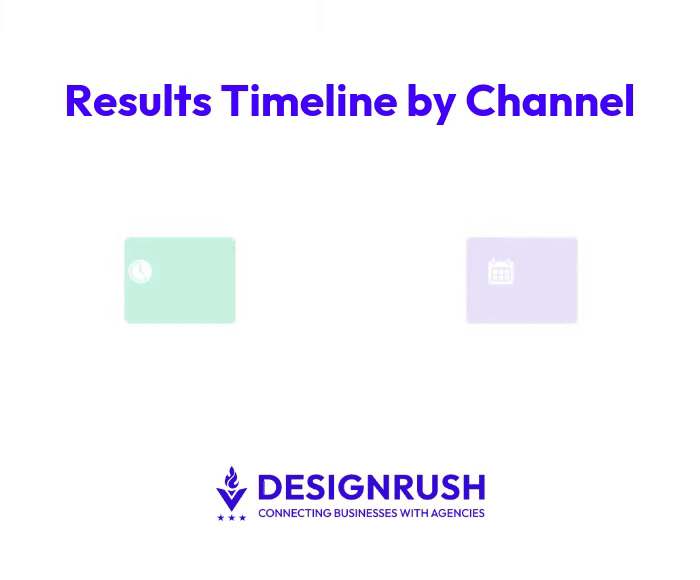 Results Timeline by Channel

DESIGNRUSH
CONNECTING BUSINESSES WITH AGENCIES